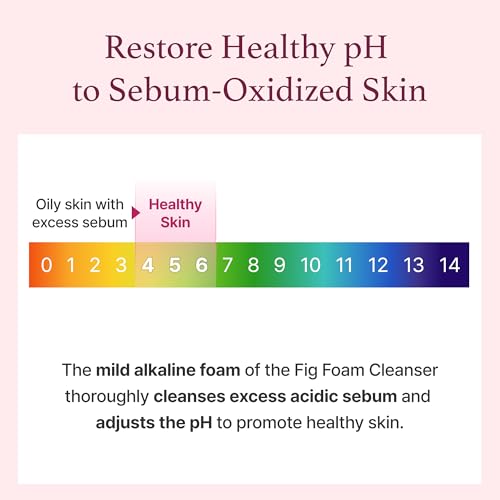 Restore Healthy pH to Sebum-Oxidized Skin

Oily skin with excess sebum

Healthy Skin

0 1 2 3 4 5 6 7 8 9 10 11 12 13 14

The mild alkaline foam of the Fig Foam Cleanser thoroughly cleanses excess acidic sebum and adjusts the pH to promote healthy skin.